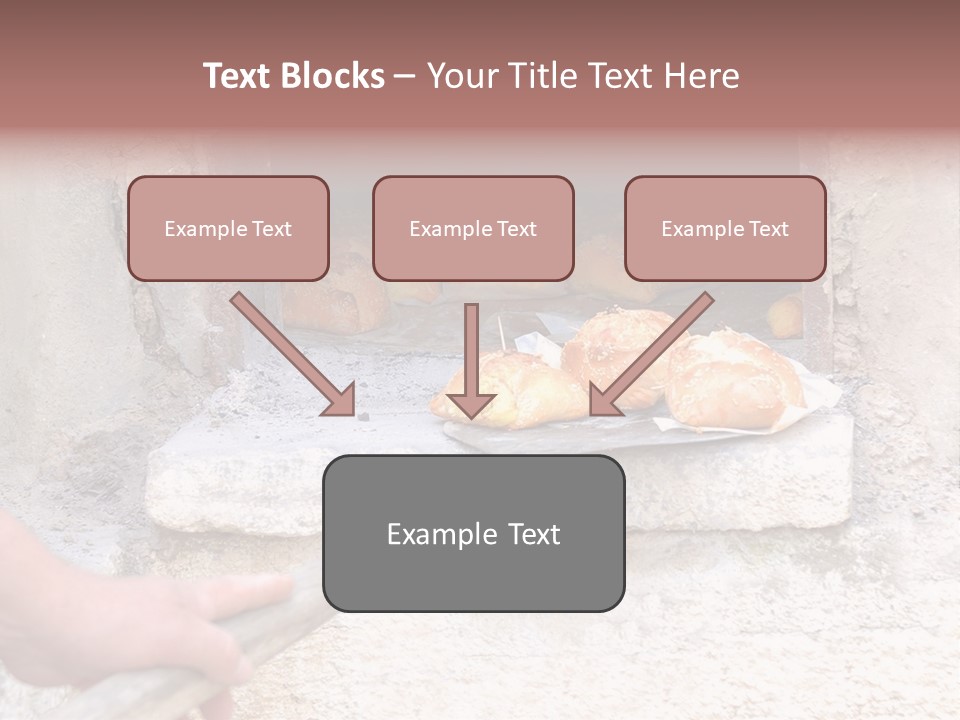 Text Blocks – Your Title Text Here

Example Text

Example Text

Example Text

Example Text